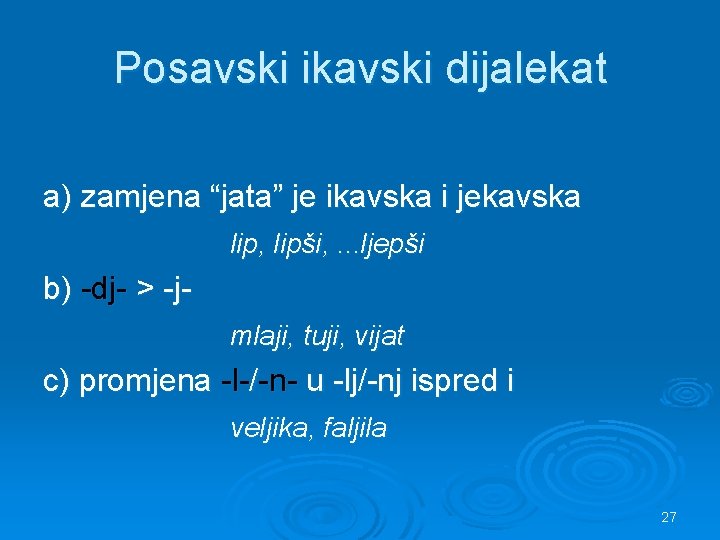 Posavski ikavski dijalekat

a) zamjena “jata” je ikavska i jekavska

lip, lipši, ...ljepši

b) -dj- > -j-

mlaji, tuji, vijat

c) promjena -l-/-n- u -lj/-nj ispred i

veljika, faljila

27